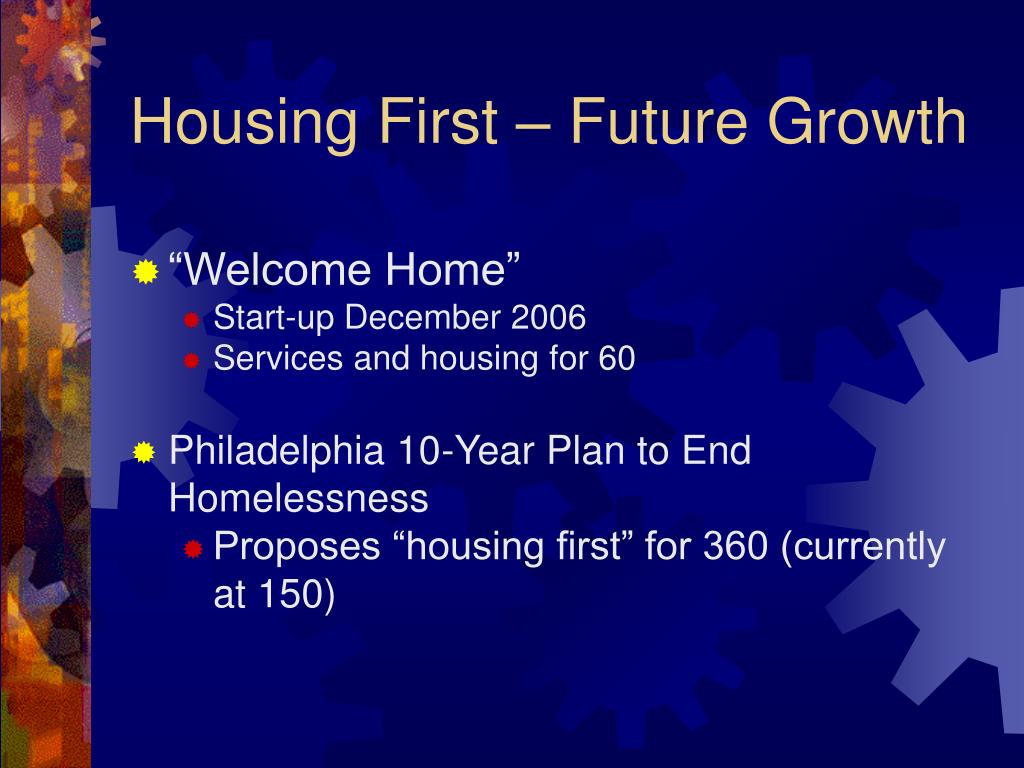 Housing First – Future Growth

“Welcome Home”

Start-up December 2006

Services and housing for 60

Philadelphia 10-Year Plan to End Homelessness

Proposes “housing first” for 360 (currently at 150)